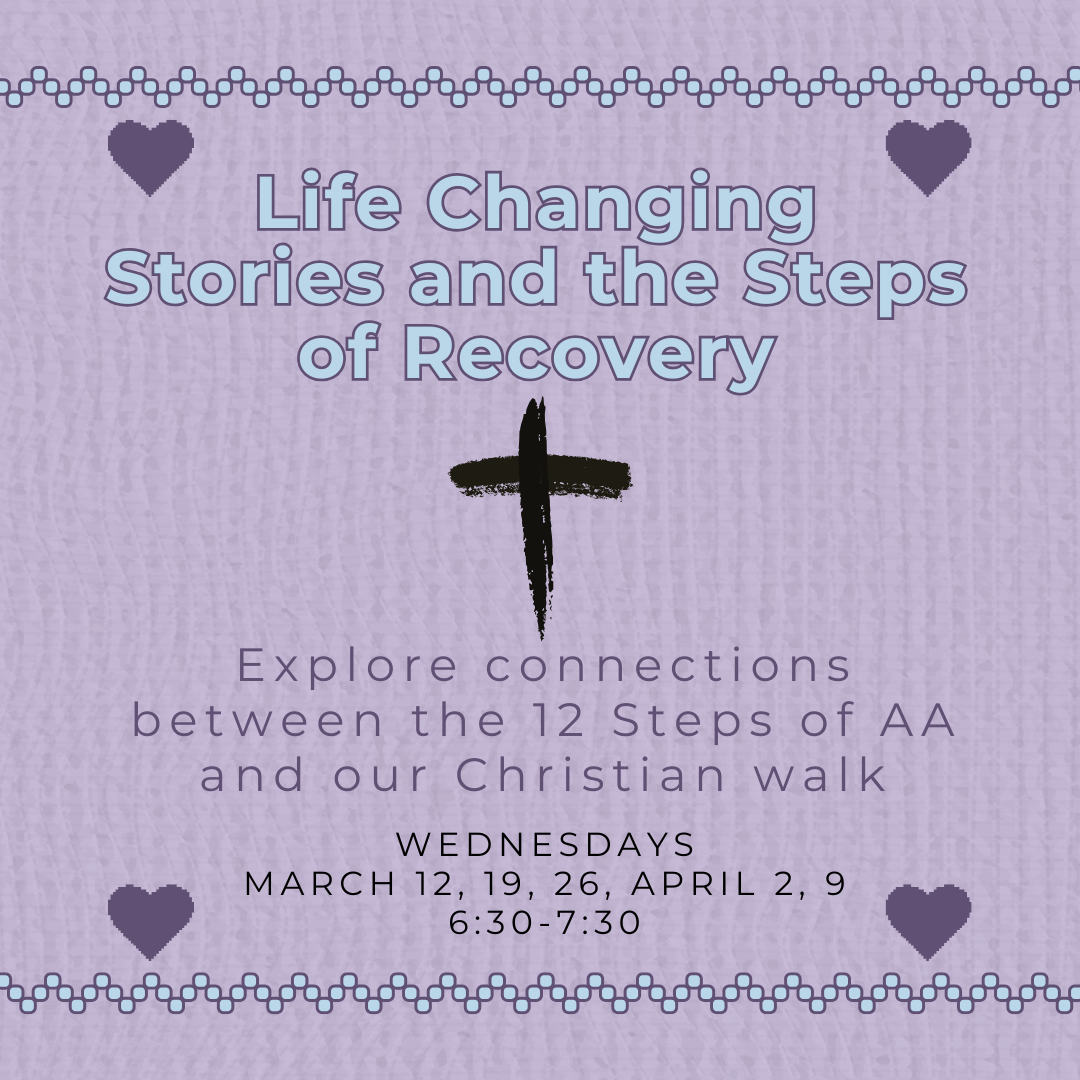 Life Changing Stories and the Steps of Recovery

Explore connections between the 12 Steps of AA and our Christian walk

WEDNESDAYS
MARCH 12, 19, 26, APRIL 2, 9
6:30-7:30